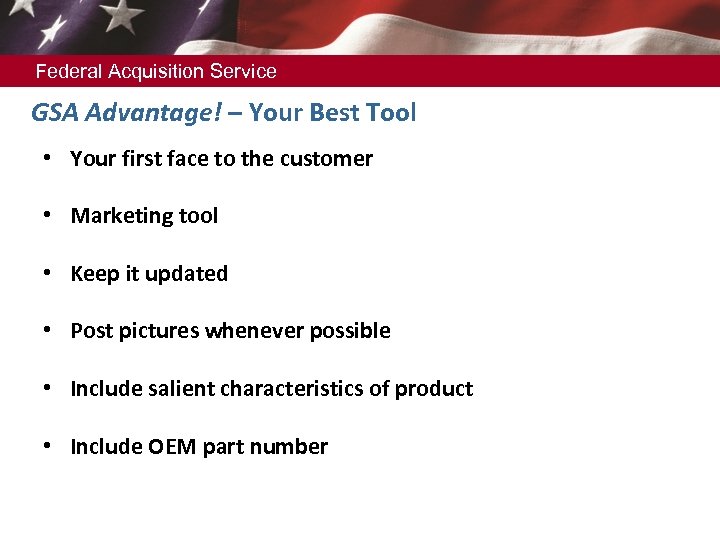 Federal Acquisition Service

GSA Advantage! – Your Best Tool

• Your first face to the customer

• Marketing tool

• Keep it updated

• Post pictures whenever possible

• Include salient characteristics of product

• Include OEM part number